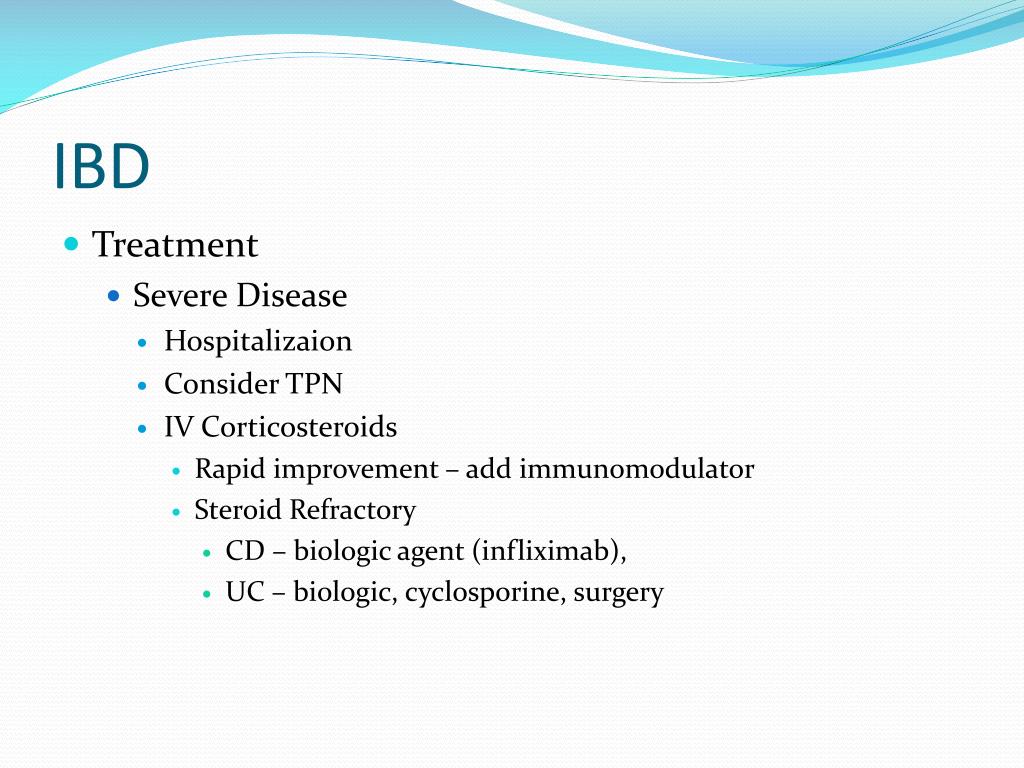 IBD

- Treatment
  - Severe Disease
    - Hospitalizaion
    - Consider TPN
    - IV Corticosteroids
      - Rapid improvement – add immunomodulator
      - Steroid Refractory
        - CD – biologic agent (infliximab),
        - UC – biologic, cyclosporine, surgery